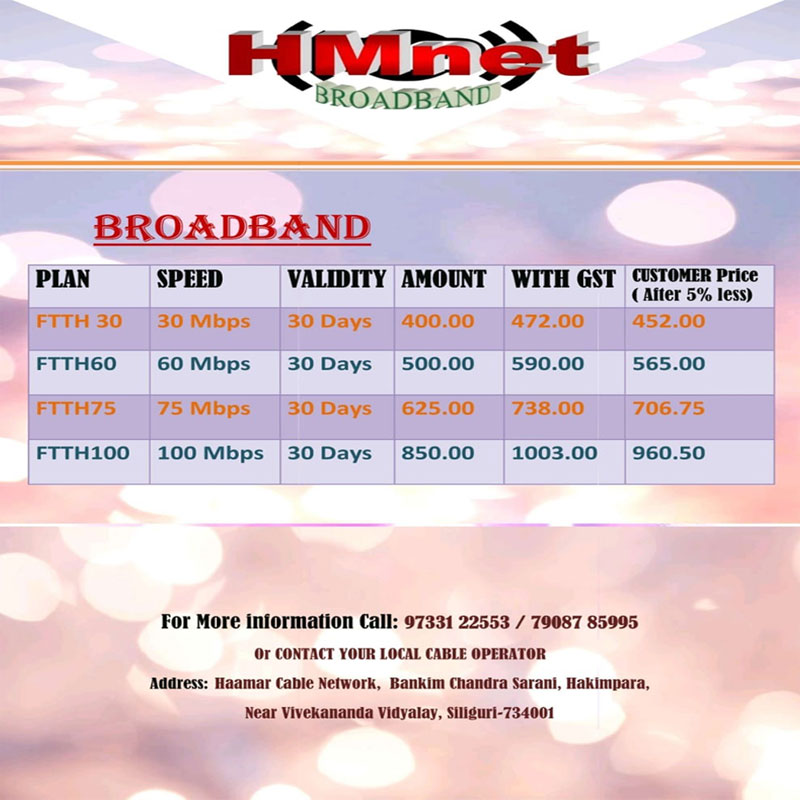 HMnet
BROADBAND

BROADBAND

| PLAN | SPEED | VALIDITY | AMOUNT | WITH GST | CUSTOMER Price ( After 5% less) |
|---|---|---|---|---|---|
| FTTH 30 | 30 Mbps | 30 Days | 400.00 | 472.00 | 452.00 |
| FTTH60 | 60 Mbps | 30 Days | 500.00 | 590.00 | 565.00 |
| FTTH75 | 75 Mbps | 30 Days | 625.00 | 738.00 | 706.75 |
| FTTH100 | 100 Mbps | 30 Days | 850.00 | 1003.00 | 960.50 |

For More information Call: 97331 22553 / 79087 85995

Or CONTACT YOUR LOCAL CABLE OPERATOR

Address: Haamar Cable Network, Bankim Chandra Sarani, Hakimpara, Near Vivekananda Vidyalay, Siliguri-734001